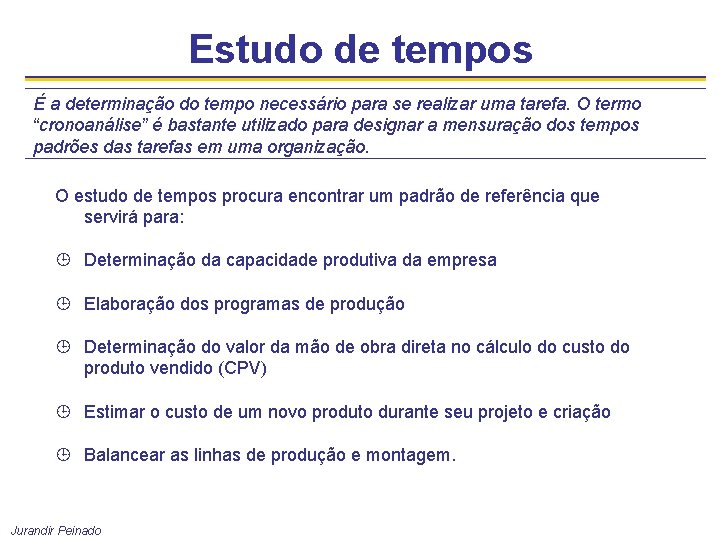 Estudo de tempos

É a determinação do tempo necessário para se realizar uma tarefa. O termo “cronoanálise” é bastante utilizado para designar a mensuração dos tempos padrões das tarefas em uma organização.

O estudo de tempos procura encontrar um padrão de referência que servirá para:

Determinação da capacidade produtiva da empresa

Elaboração dos programas de produção

Determinação do valor da mão de obra direta no cálculo do custo do produto vendido (CPV)

Estimar o custo de um novo produto durante seu projeto e criação

Balancear as linhas de produção e montagem.

Jurandir Peinado